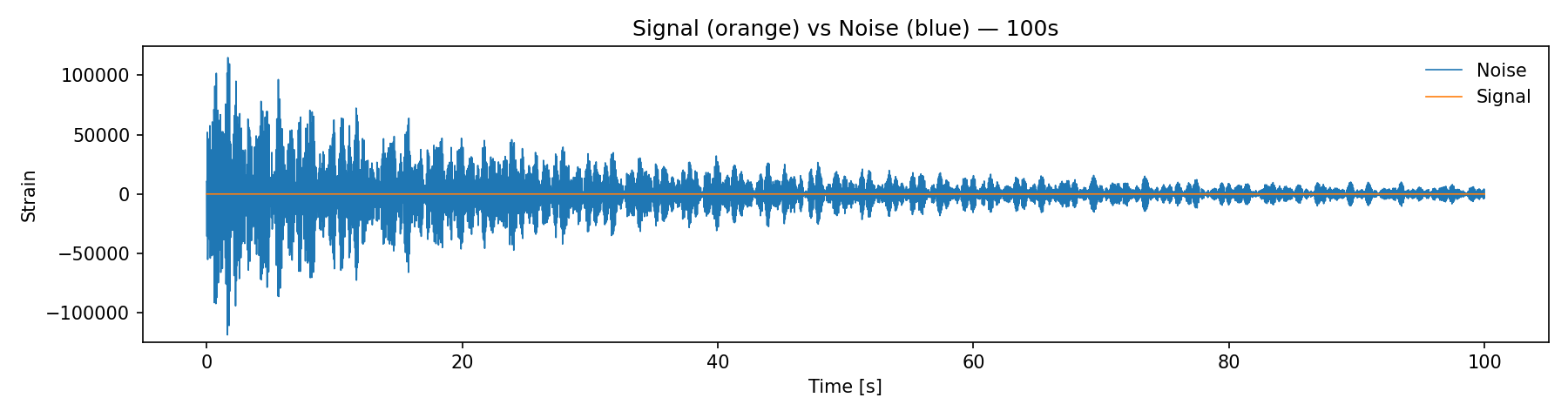 Signal (orange) vs Noise (blue) — 100s

Noise
Signal

Strain

100000
50000
0
−50000
−100000

0
20
40
60
80
100

Time [s]